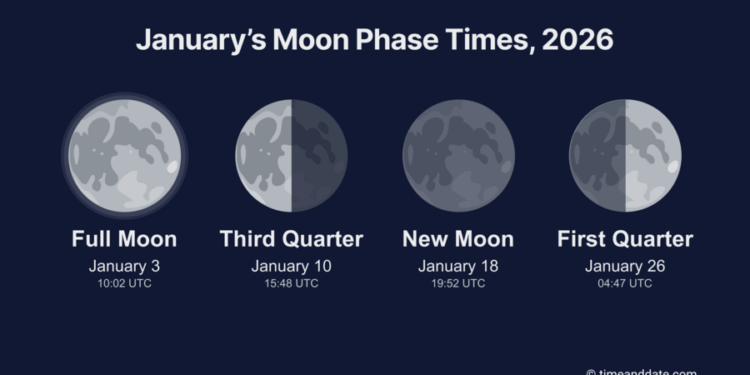 January's Moon Phase Times, 2026

Full Moon
January 3
10:02 UTC

Third Quarter
January 10
15:48 UTC

New Moon
January 18
19:52 UTC

First Quarter
January 26
04:47 UTC

© timeanddate.com